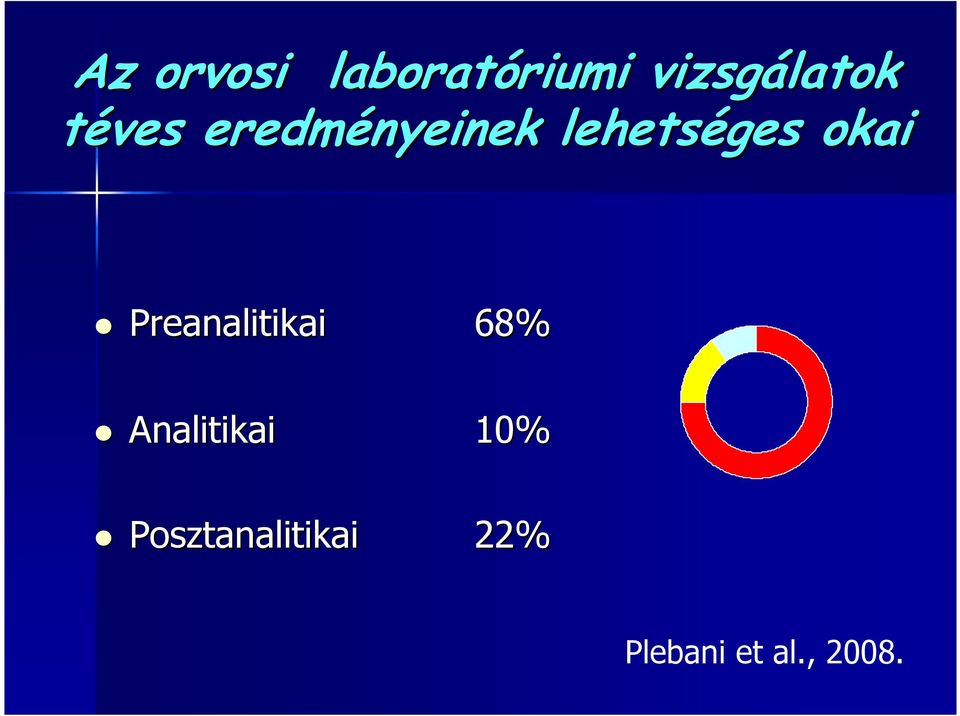 Az orvosi laboratóriumi vizsgálatok téves eredményeinek lehetséges okai

- Preanalitikai 68%
- Analitikai 10%
- Posztanalitikai 22%

Plebani et al., 2008.